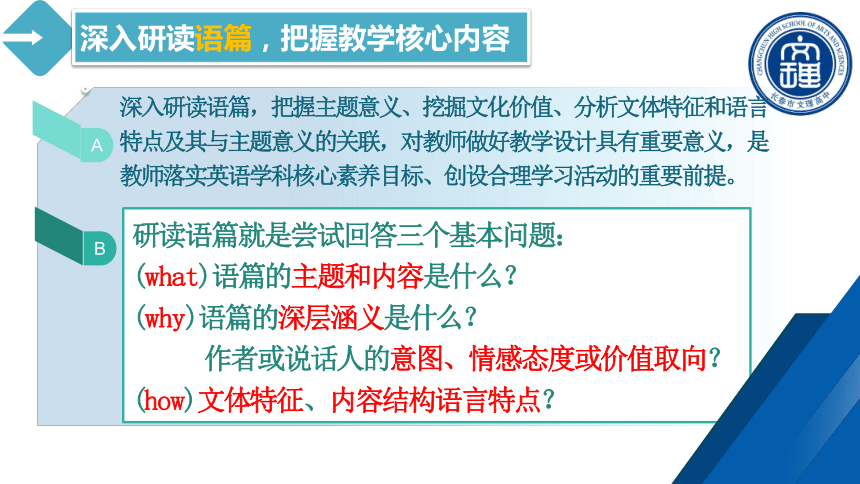 深入研读语篇，把握教学核心内容

CHANGCHUN HIGH SCHOOL OF ARTS AND SCIENCES
文理
长春市文理高中

A

深入研读语篇，把握主题意义、挖掘文化价值、分析文体特征和语言特点及其与主题意义的关联，对教师做好教学设计具有重要意义，是教师落实英语学科核心素养目标、创设合理学习活动的重要前提。

B

研读语篇就是尝试回答三个基本问题：

(what)语篇的主题和内容是什么？

(why)语篇的深层涵义是什么？

作者或说话人的意图、情感态度或价值取向？

(how)文体特征、内容结构语言特点？